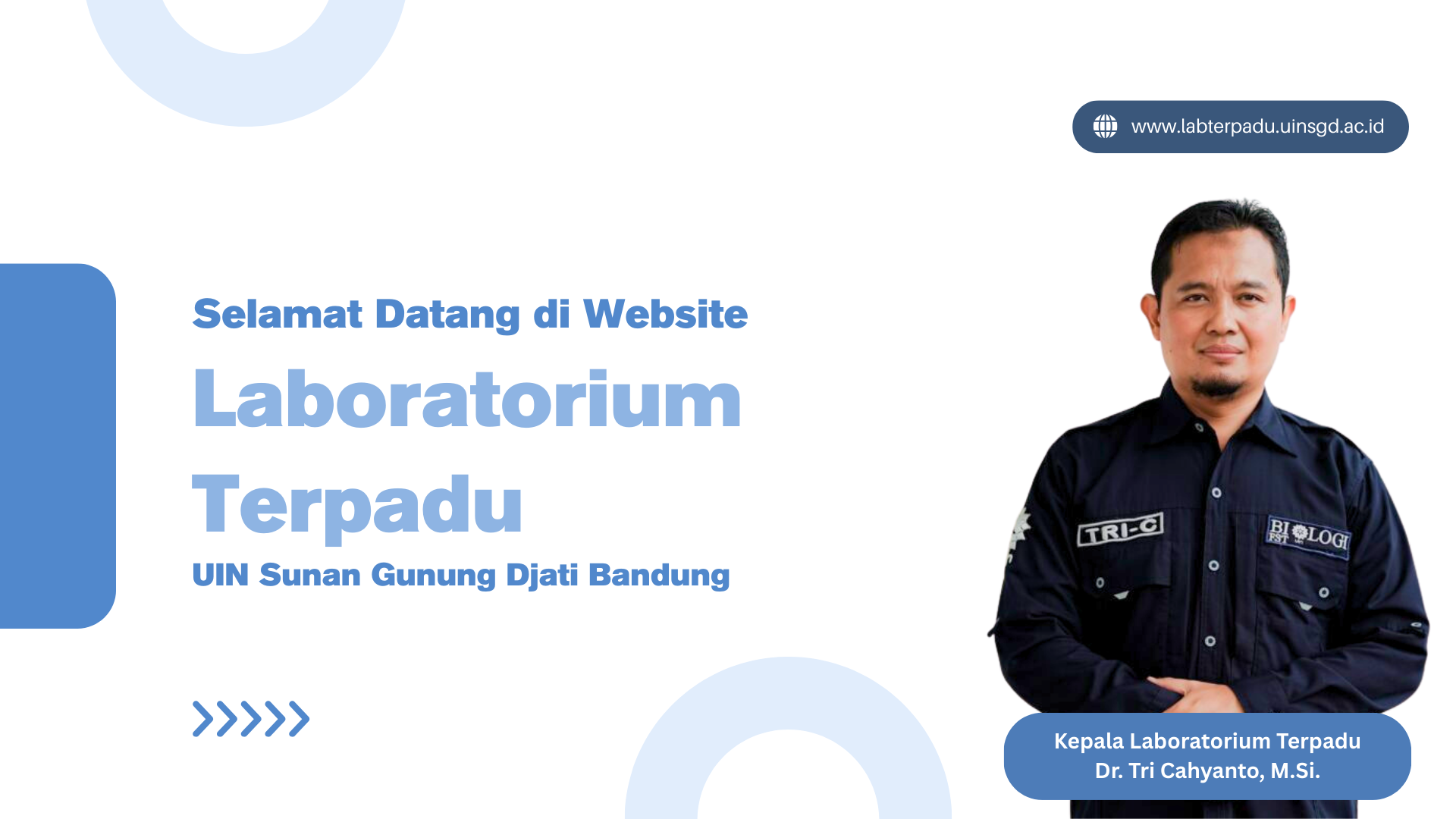 www.labterpadu.uinsgd.ac.id

Selamat Datang di Website
Laboratorium Terpadu
UIN Sunan Gunung Djati Bandung

TRI-C

BIOLOGI
FST

Kepala Laboratorium Terpadu
Dr. Tri Cahyanto, M.Si.